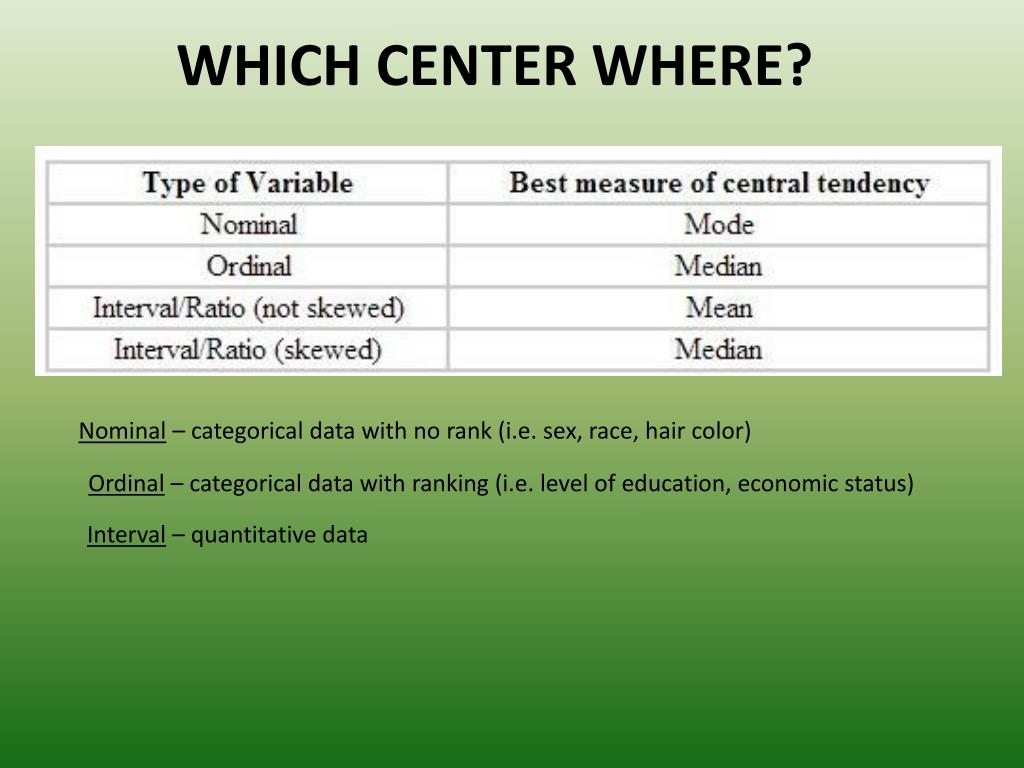 WHICH CENTER WHERE?

| Type of Variable | Best measure of central tendency |
|---|---|
| Nominal | Mode |
| Ordinal | Median |
| Interval/Ratio (not skewed) | Mean |
| Interval/Ratio (skewed) | Median |

Nominal – categorical data with no rank (i.e. sex, race, hair color)

Ordinal – categorical data with ranking (i.e. level of education, economic status)

Interval – quantitative data